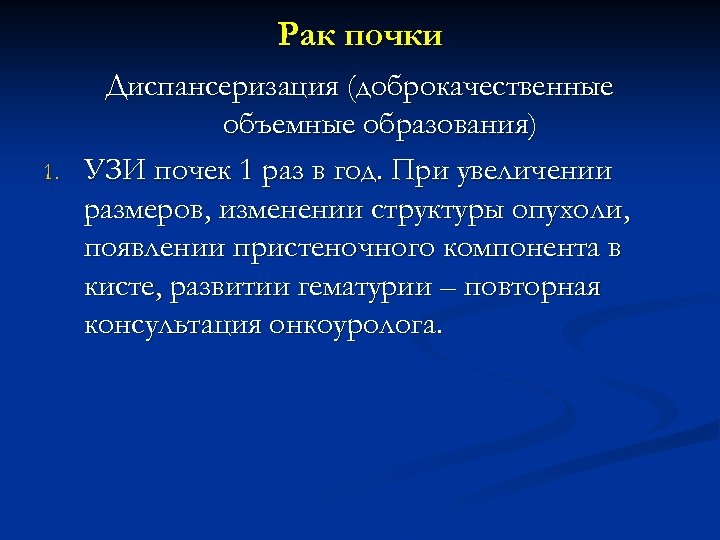 Рак почки

Диспансеризация (доброкачественные объемные образования)

1. УЗИ почек 1 раз в год. При увеличении размеров, изменении структуры опухоли, появлении пристеночного компонента в кисте, развитии гематурии – повторная консультация онкоуролога.